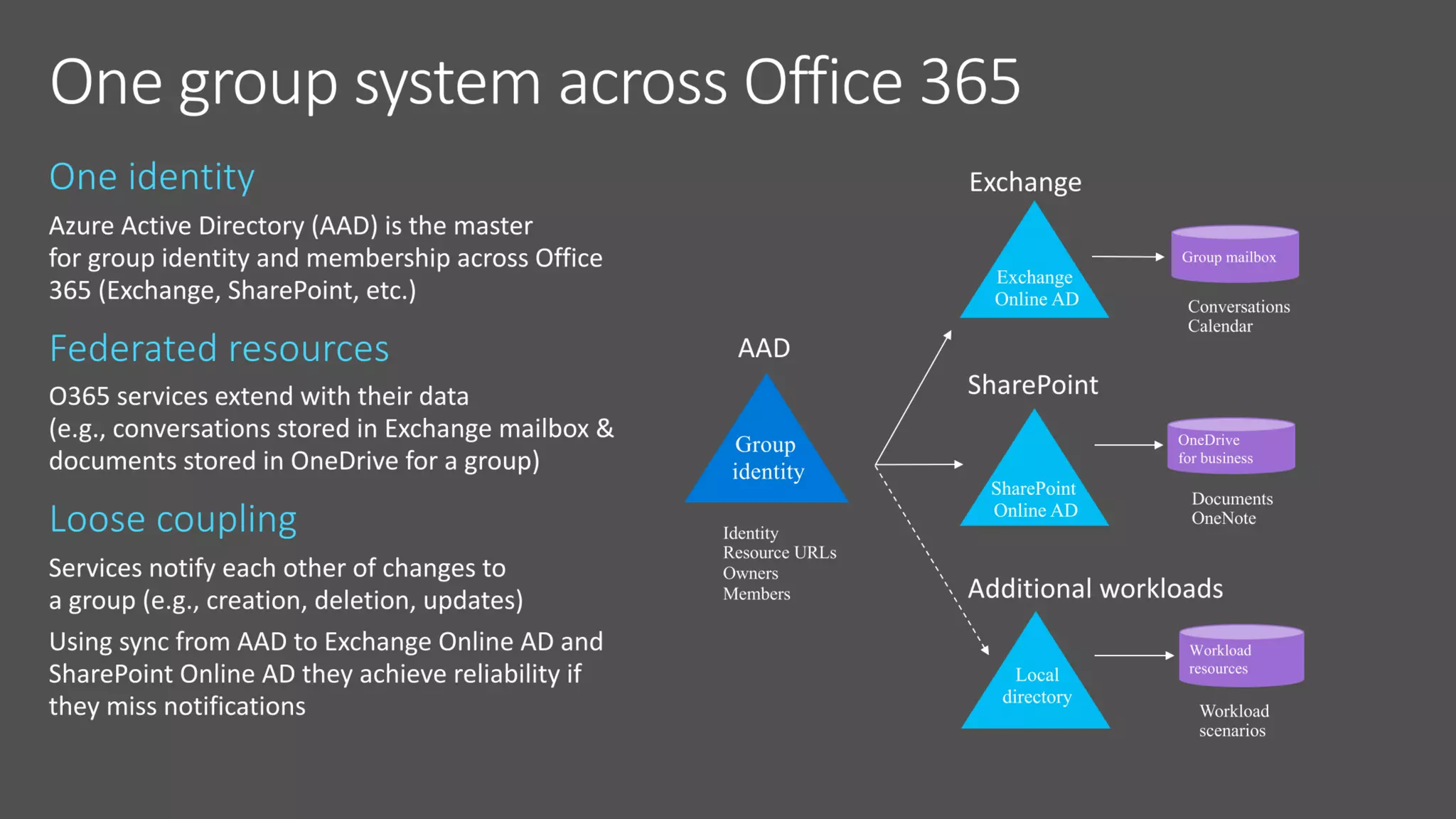 One group system across Office 365

One identity

Azure Active Directory (AAD) is the master for group identity and membership across Office 365 (Exchange, SharePoint, etc.)

Federated resources

O365 services extend with their data (e.g., conversations stored in Exchange mailbox & documents stored in OneDrive for a group)

Loose coupling

Services notify each other of changes to a group (e.g., creation, deletion, updates)

Using sync from AAD to Exchange Online AD and SharePoint Online AD they achieve reliability if they miss notifications

AAD

Group identity

Identity
Resource URLs
Owners
Members

Exchange

Exchange Online AD

Group mailbox

Conversations
Calendar

SharePoint

SharePoint Online AD

OneDrive for business

Documents
OneNote

Additional workloads

Local directory

Workload resources

Workload scenarios